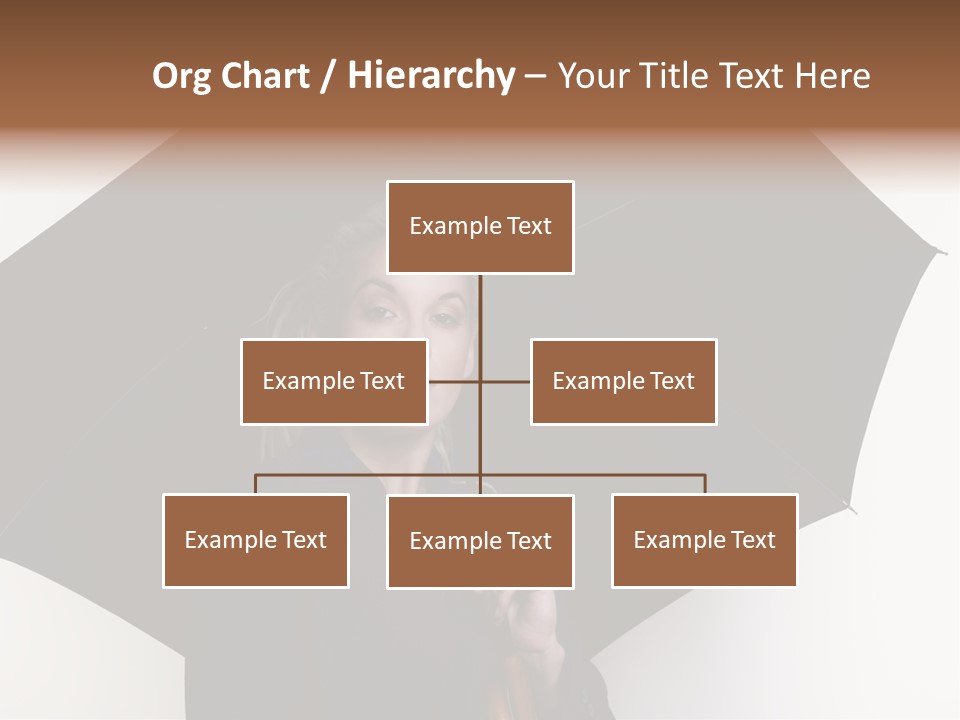 Org Chart / Hierarchy – Your Title Text Here

Example Text

Example Text

Example Text

Example Text

Example Text

Example Text